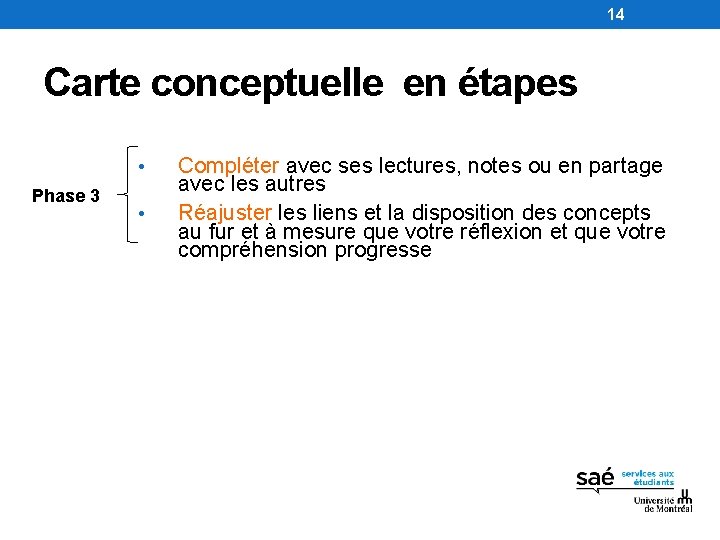 14

Carte conceptuelle en étapes

Phase 3

• Compléter avec ses lectures, notes ou en partage avec les autres
• Réajuster les liens et la disposition des concepts au fur et à mesure que votre réflexion et que votre compréhension progresse

saé services aux étudiants
Université de Montréal